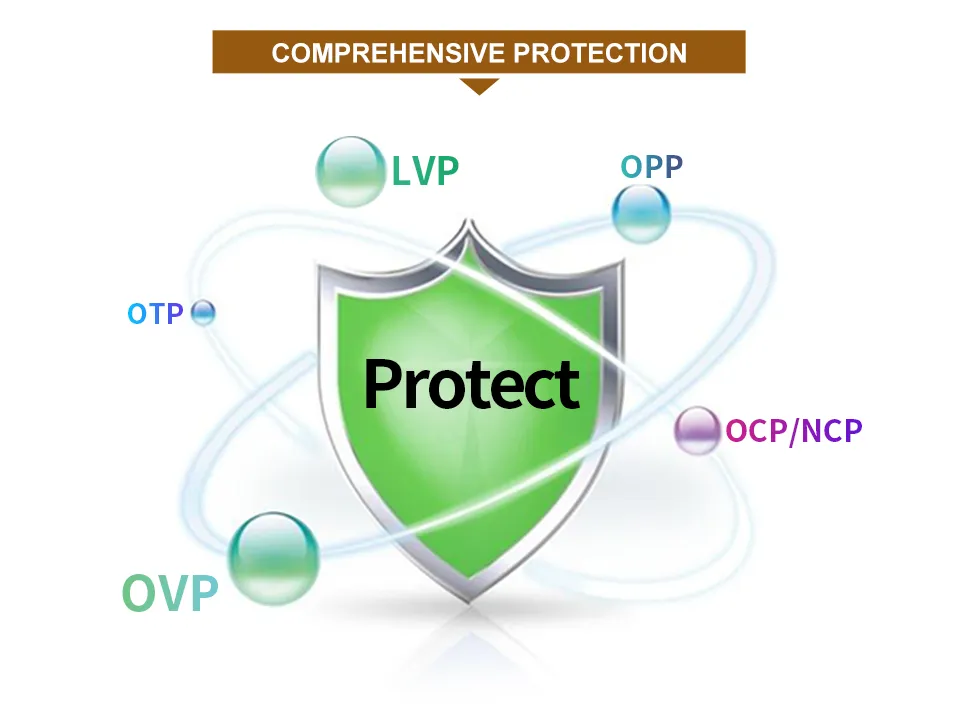 COMPREHENSIVE PROTECTION

LVP

OPP

OTP

Protect

OCP/NCP

OVP